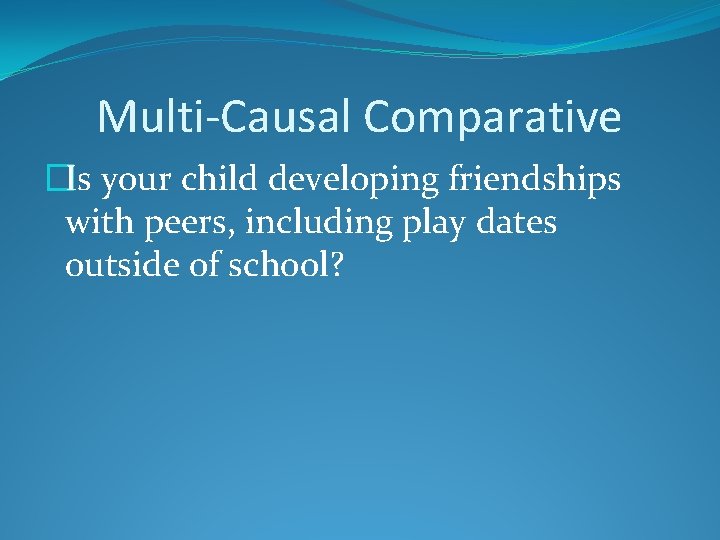 Multi-Causal Comparative

Is your child developing friendships with peers, including play dates outside of school?